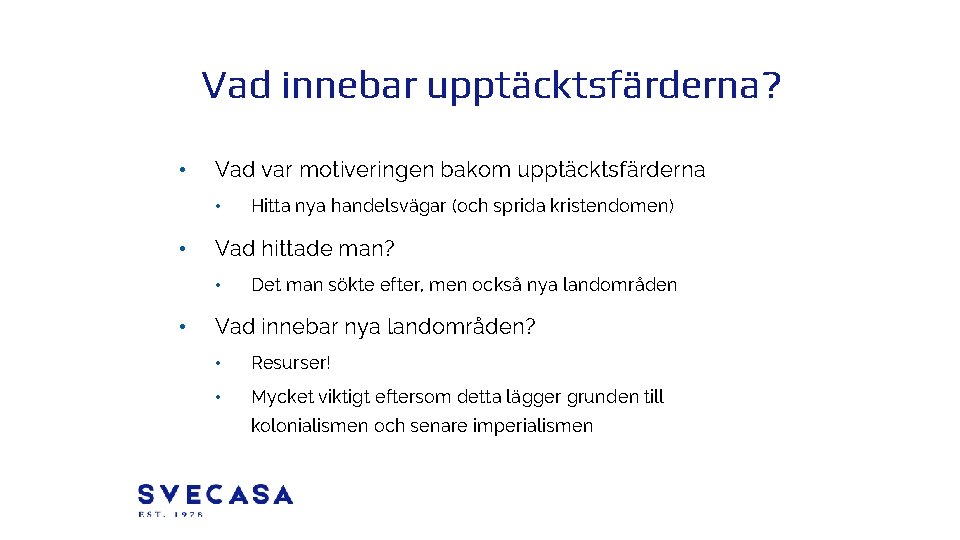 Vad innebar upptäcktsfärderna?

• Vad var motiveringen bakom upptäcktsfärderna
  • Hitta nya handelsvägar (och sprida kristendomen)
• Vad hittade man?
  • Det man sökte efter, men också nya landområden
• Vad innebar nya landområden?
  • Resurser!
  • Mycket viktigt eftersom detta lägger grunden till kolonialismen och senare imperialismen

SVECASA
EST. 1978